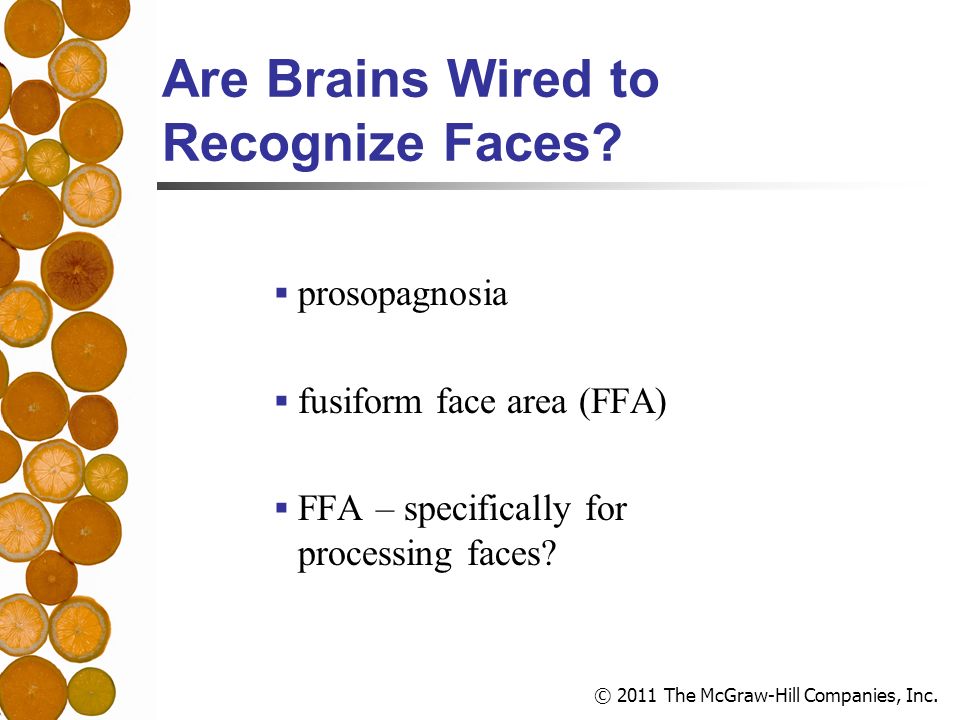 Are Brains Wired to Recognize Faces?

▪ prosopagnosia

▪ fusiform face area (FFA)

▪ FFA – specifically for processing faces?

© 2011 The McGraw-Hill Companies, Inc.